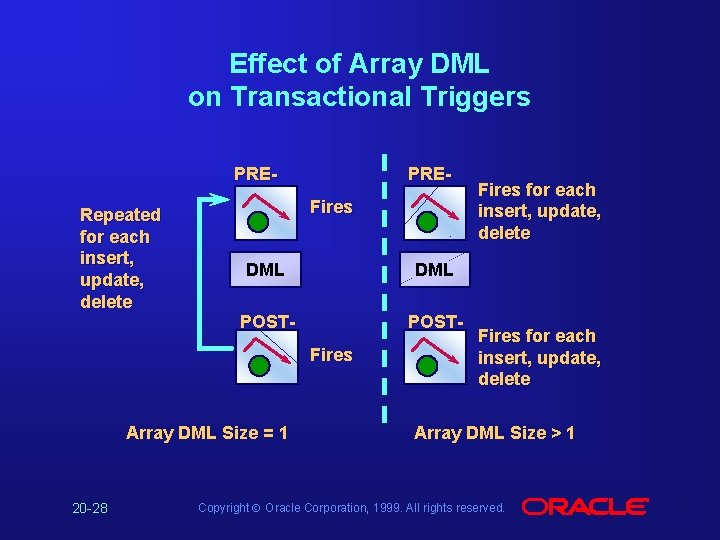 Effect of Array DML on Transactional Triggers

Repeated for each insert, update, delete

PRE-

Fires

DML

POST-

Fires

Array DML Size = 1

PRE-

Fires for each insert, update, delete

DML

POST-

Fires for each insert, update, delete

Array DML Size > 1

20-28

Copyright © Oracle Corporation, 1999. All rights reserved.

ORACLE